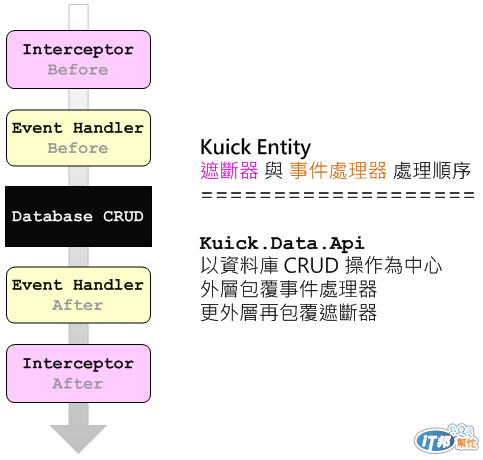 Interceptor
Before

Event Handler
Before

Database CRUD

Event Handler
After

Interceptor
After

Kuick Entity
遮斷器 與 事件處理器 處理順序
====================

Kuick.Data.Api
以資料庫 CRUD 操作為中心
外層包覆事件處理器
更外層再包覆遮斷器

iT邦幫忙